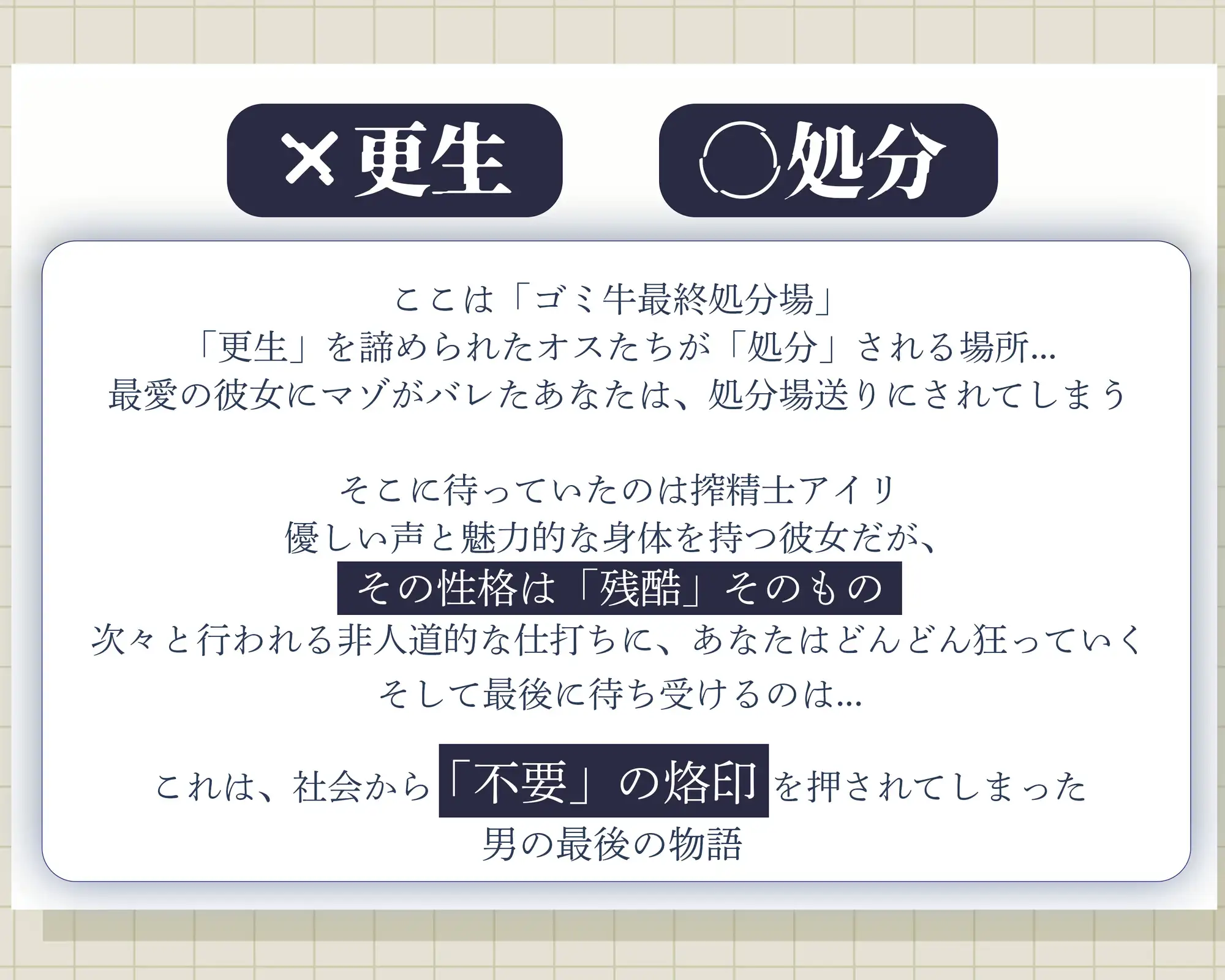 ×更生

○処分

ここは「ゴミ牛最終処分場」
「更生」を諦められたオスたちが「処分」される場所…
最愛の彼女にマゾがバレたあなたは、処分場送りにされてしまう

そこに待っていたのは搾精士アイリ
優しい声と魅力的な身体を持つ彼女だが、
その性格は「残酷」そのもの
次々と行われる非人道的な仕打ちに、あなたはどんどん狂っていく
そして最後に待ち受けるのは…

これは、社会から「不要」の烙印を押されてしまった
男の最後の物語